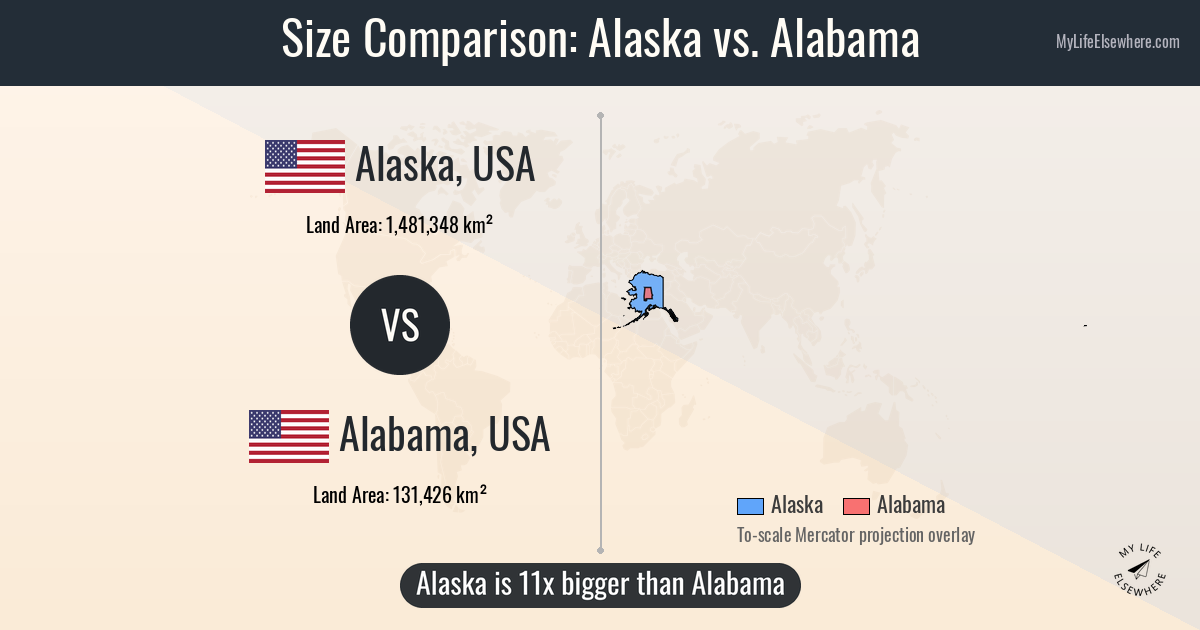 Size Comparison: Alaska vs. Alabama

MyLifeElsewhere.com

Alaska, USA

Land Area: 1,481,348 km²

VS

Alabama, USA

Land Area: 131,426 km²

Alaska Alabama

To-scale Mercator projection overlay

Alaska is 11x bigger than Alabama

MY LIFE ELSEWHERE